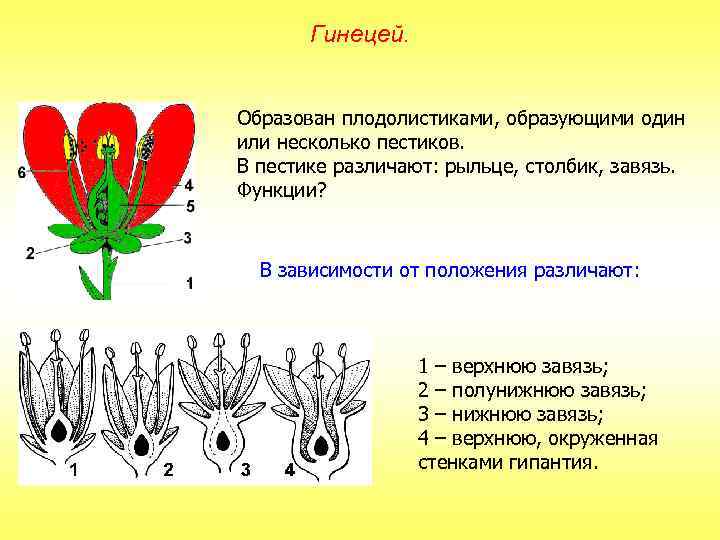 Гинецей.

6
4
5
3
2
1

Образован плодолистиками, образующими один или несколько пестиков.
В пестике различают: рыльце, столбик, завязь.
Функции?

В зависимости от положения различают:

1 2 3 4

1 – верхнюю завязь;
2 – полунижнюю завязь;
3 – нижнюю завязь;
4 – верхнюю, окруженная стенками гипантия.